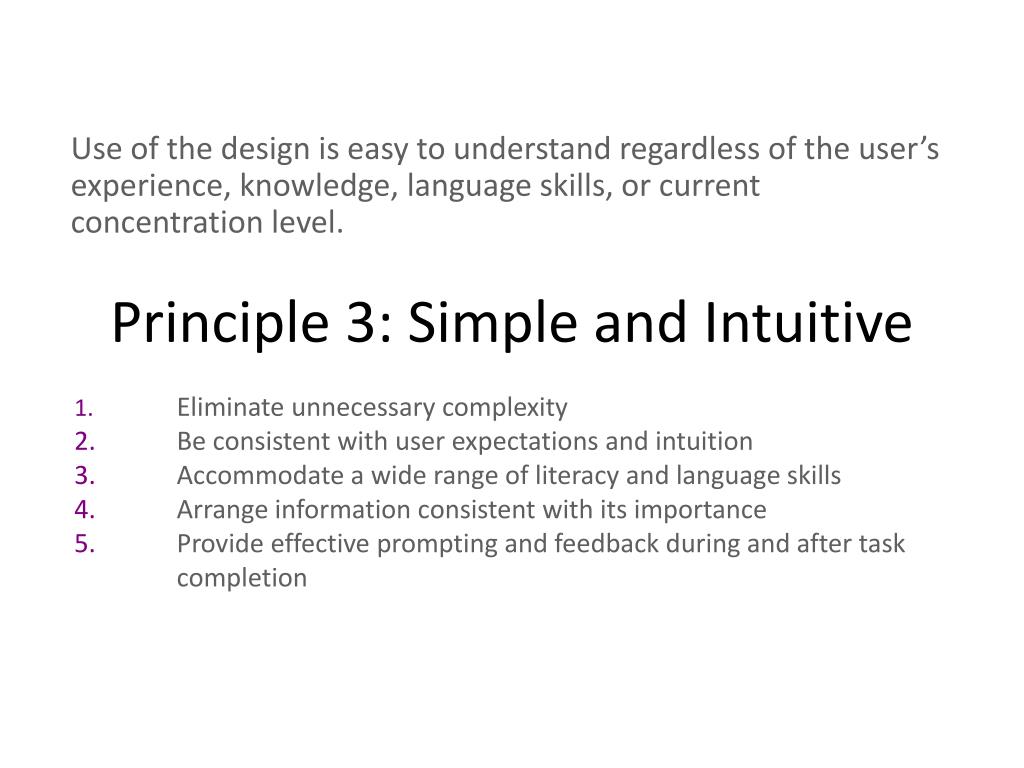 Use of the design is easy to understand regardless of the user's experience, knowledge, language skills, or current concentration level.

Principle 3: Simple and Intuitive

1. Eliminate unnecessary complexity
2. Be consistent with user expectations and intuition
3. Accommodate a wide range of literacy and language skills
4. Arrange information consistent with its importance
5. Provide effective prompting and feedback during and after task completion